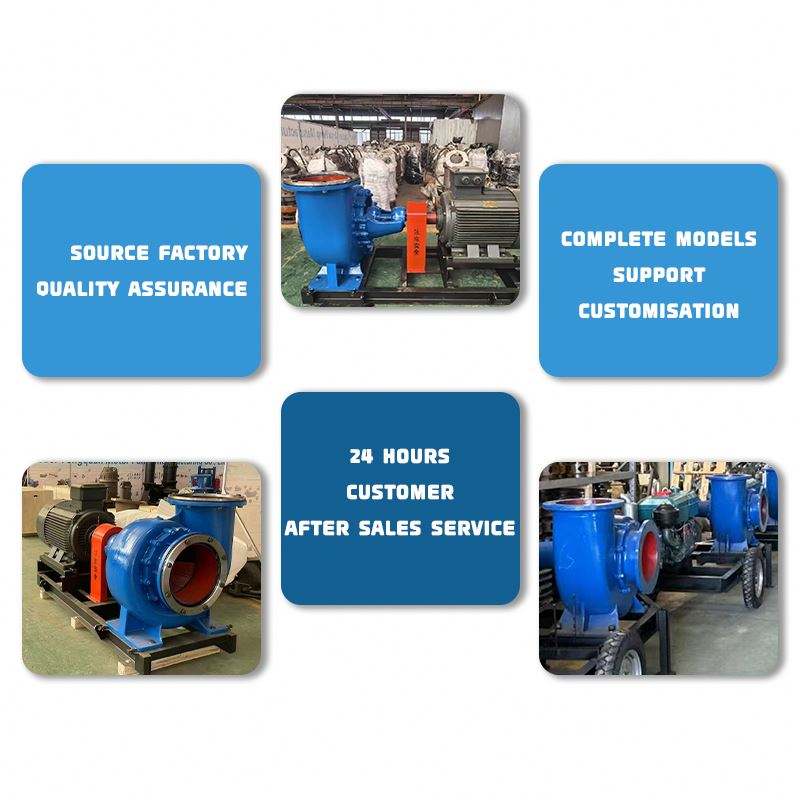 SOURCE FACTORY
QUALITY ASSURANCE

COMPLETE MODELS
SUPPORT
CUSTOMISATION

24 HOURS
CUSTOMER
AFTER SALES SERVICE